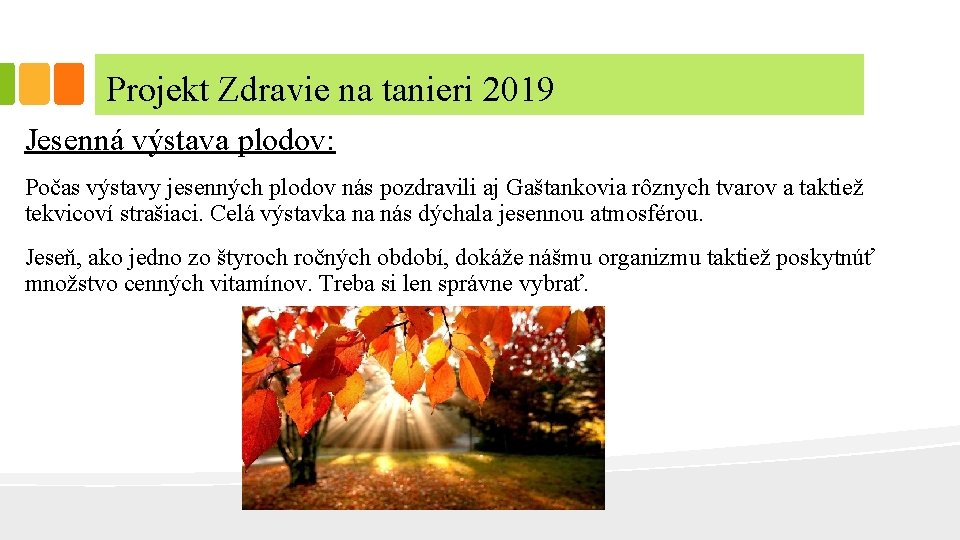 Projekt Zdravie na tanieri 2019

Jesenná výstava plodov:

Počas výstavy jesenných plodov nás pozdravili aj Gaštankovia rôznych tvarov a taktiež tekvicoví strašiaci. Celá výstavka na nás dýchala jesennou atmosférou.

Jeseň, ako jedno zo štyroch ročných období, dokáže nášmu organizmu taktiež poskytnúť množstvo cenných vitamínov. Treba si len správne vybrať.